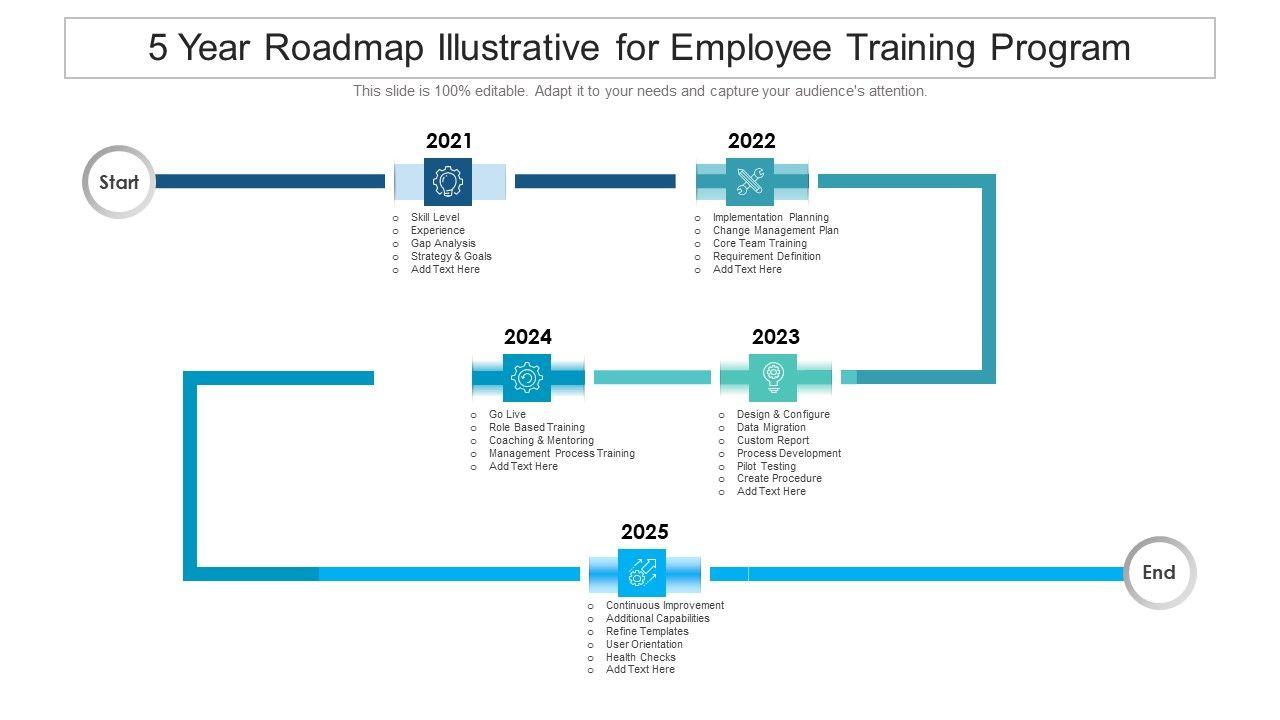 5 Year Roadmap Illustrative for Employee Training Program

This slide is 100% editable. Adapt it to your needs and capture your audience's attention.

Start

2021

o Skill Level
o Experience
o Gap Analysis
o Strategy & Goals
o Add Text Here

2022

o Implementation Planning
o Change Management Plan
o Core Team Training
o Requirement Definition
o Add Text Here

2024

o Go Live
o Role Based Training
o Coaching & Mentoring
o Management Process Training
o Add Text Here

2023

o Design & Configure
o Data Migration
o Custom Report
o Process Development
o Pilot Testing
o Create Procedure
o Add Text Here

2025

o Continuous Improvement
o Additional Capabilities
o Refine Templates
o User Orientation
o Health Checks
o Add Text Here

End